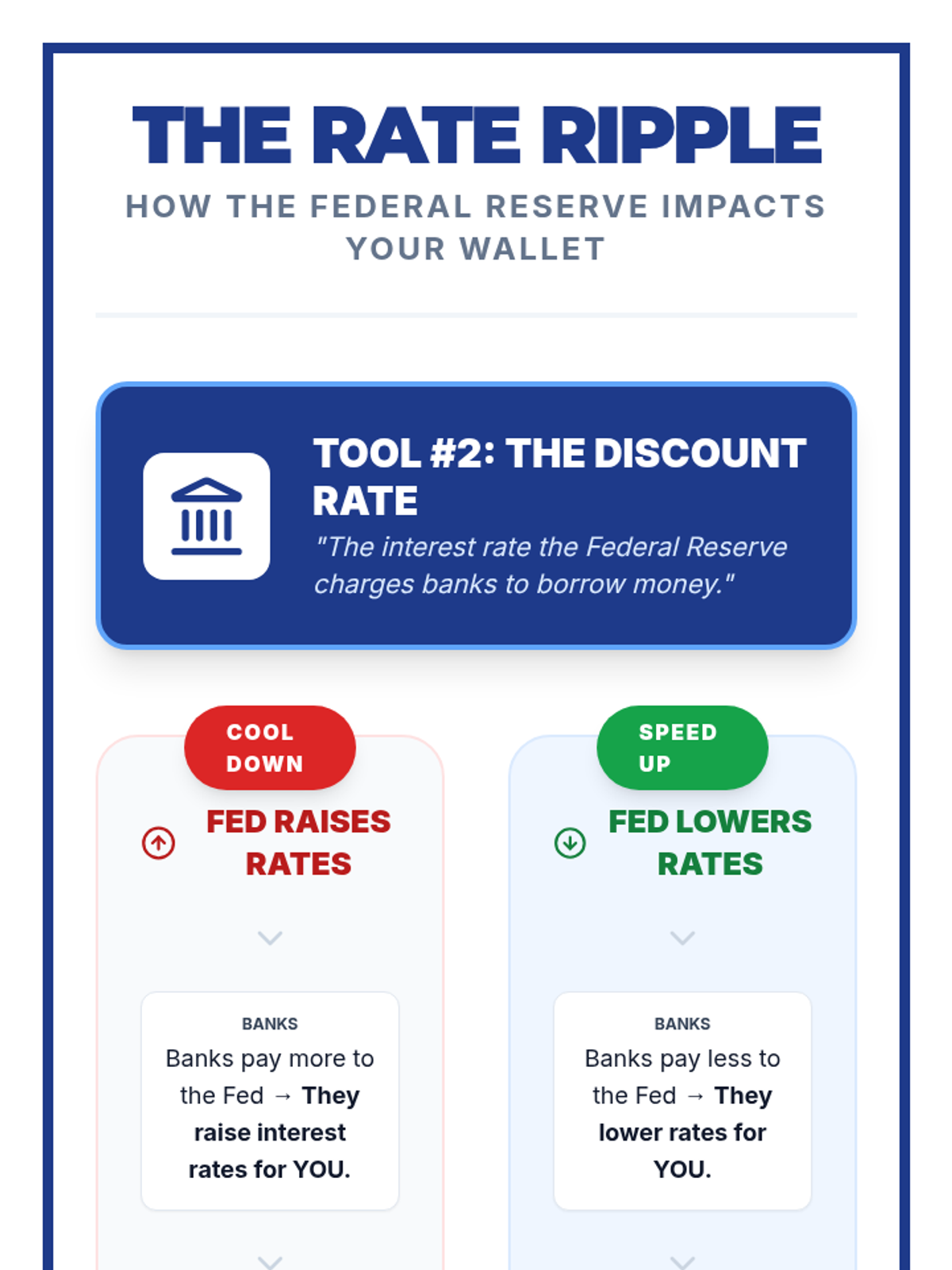 THE RATE RIPPLE

HOW THE FEDERAL RESERVE IMPACTS YOUR WALLET

TOOL #2: THE DISCOUNT RATE

"The interest rate the Federal Reserve charges banks to borrow money."

COOL DOWN

FED RAISES RATES

BANKS

Banks pay more to the Fed → They raise interest rates for YOU.

SPEED UP

FED LOWERS RATES

BANKS

Banks pay less to the Fed → They lower rates for YOU.